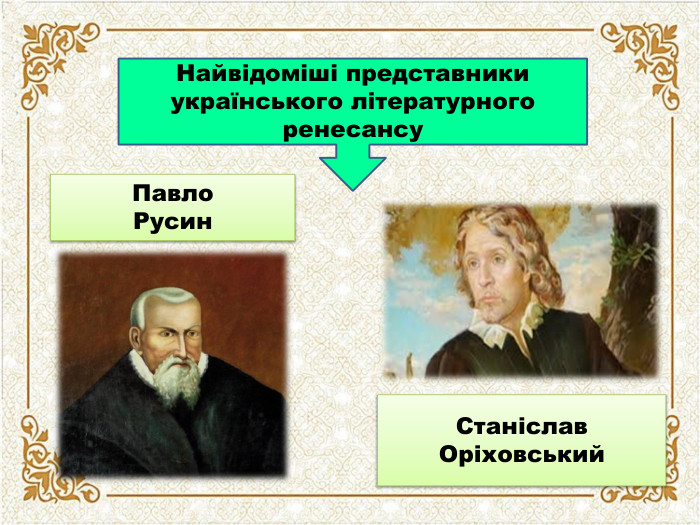 Найвідоміші представники українського літературного ренесансу

Павло Русин

Станіслав Оріховський